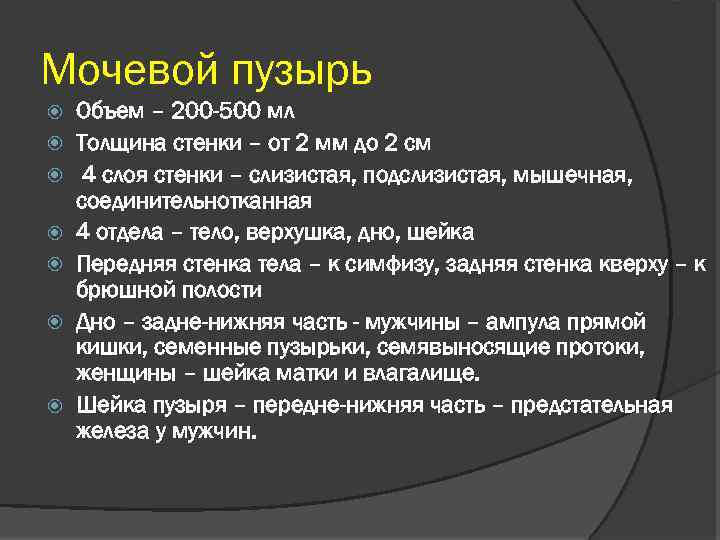 Мочевой пузырь

Объем – 200-500 мл

Толщина стенки – от 2 мм до 2 см

4 слоя стенки – слизистая, подслизистая, мышечная, соединительнотканная

4 отдела – тело, верхушка, дно, шейка

Передняя стенка тела – к симфизу, задняя стенка кверху – к брюшной полости

Дно – задне-нижняя часть - мужчины – ампула прямой кишки, семенные пузырьки, семявыносящие протоки, женщины – шейка матки и влагалище.

Шейка пузыря – передне-нижняя часть – предстательная железа у мужчин.